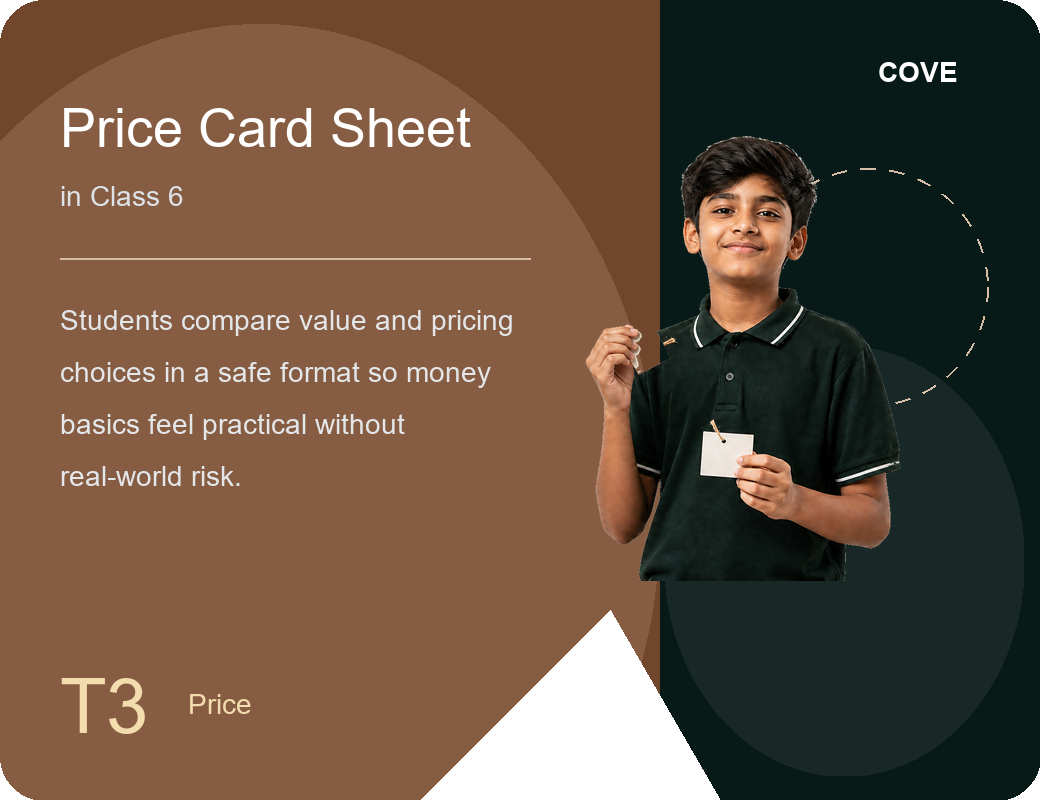 COVE

Price Card Sheet

in Class 6

Students compare value and pricing choices in a safe format so money basics feel practical without real-world risk.

T3

Price